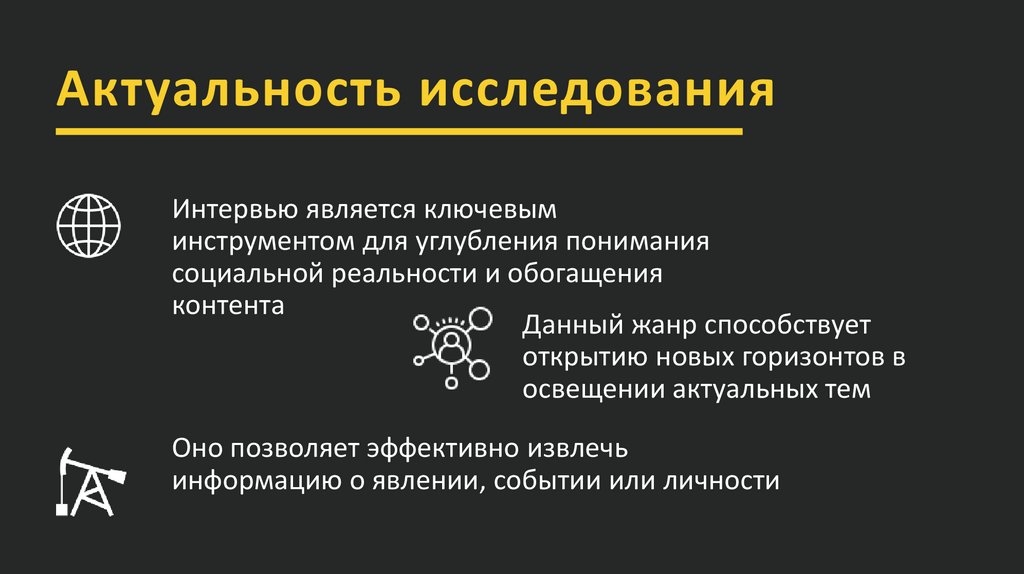 Актуальность исследования

Интервью является ключевым инструментом для углубления понимания социальной реальности и обогащения контента

Данный жанр способствует открытию новых горизонтов в освещении актуальных тем

Оно позволяет эффективно извлечь информацию о явлении, событии или личности